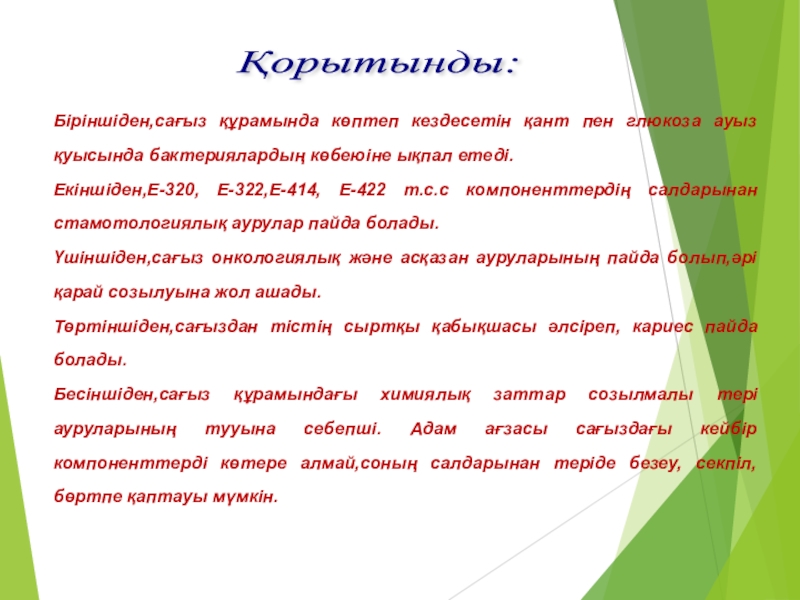 Қорытынды:

Біріншіден,сағыз құрамында көптеп кездесетін қант пен глюкоза ауыз қуысында бактериялардың көбеюіне ықпал етеді.

Екіншіден,Е-320, Е-322,Е-414, Е-422 т.с.с компоненттердің салдарынан стамотологиялық аурулар пайда болады.

Үшіншіден,сағыз онкологиялық және асқазан ауруларының пайда болып,әрі қарай созылуына жол ашады.

Төртіншіден,сағыздан тістің сыртқы қабықшасы әлсіреп, кариес пайда болады.

Бесіншіден,сағыз құрамындағы химиялық заттар созылмалы тері ауруларының тууына себепші. Адам ағзасы сағыздағы кейбір компоненттерді көтере алмай,соның салдарынан теріде безеу, секпіл, бөртпе қаптауы мүмкін.